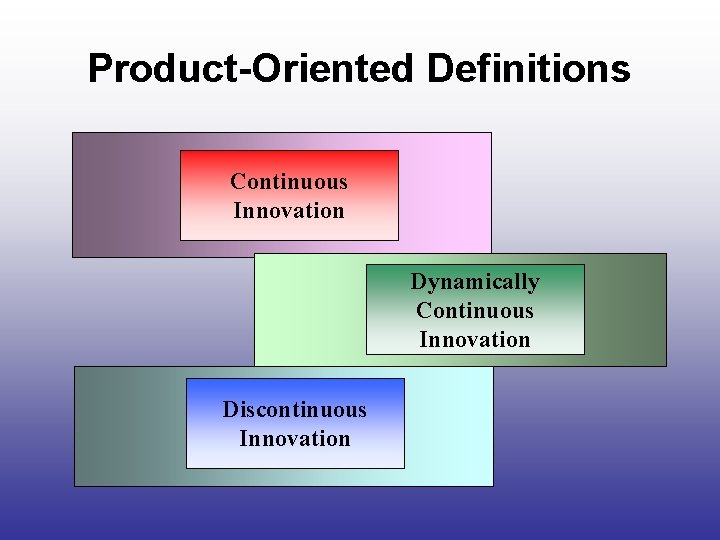 Product-Oriented Definitions

Continuous Innovation

Dynamically Continuous Innovation

Discontinuous Innovation